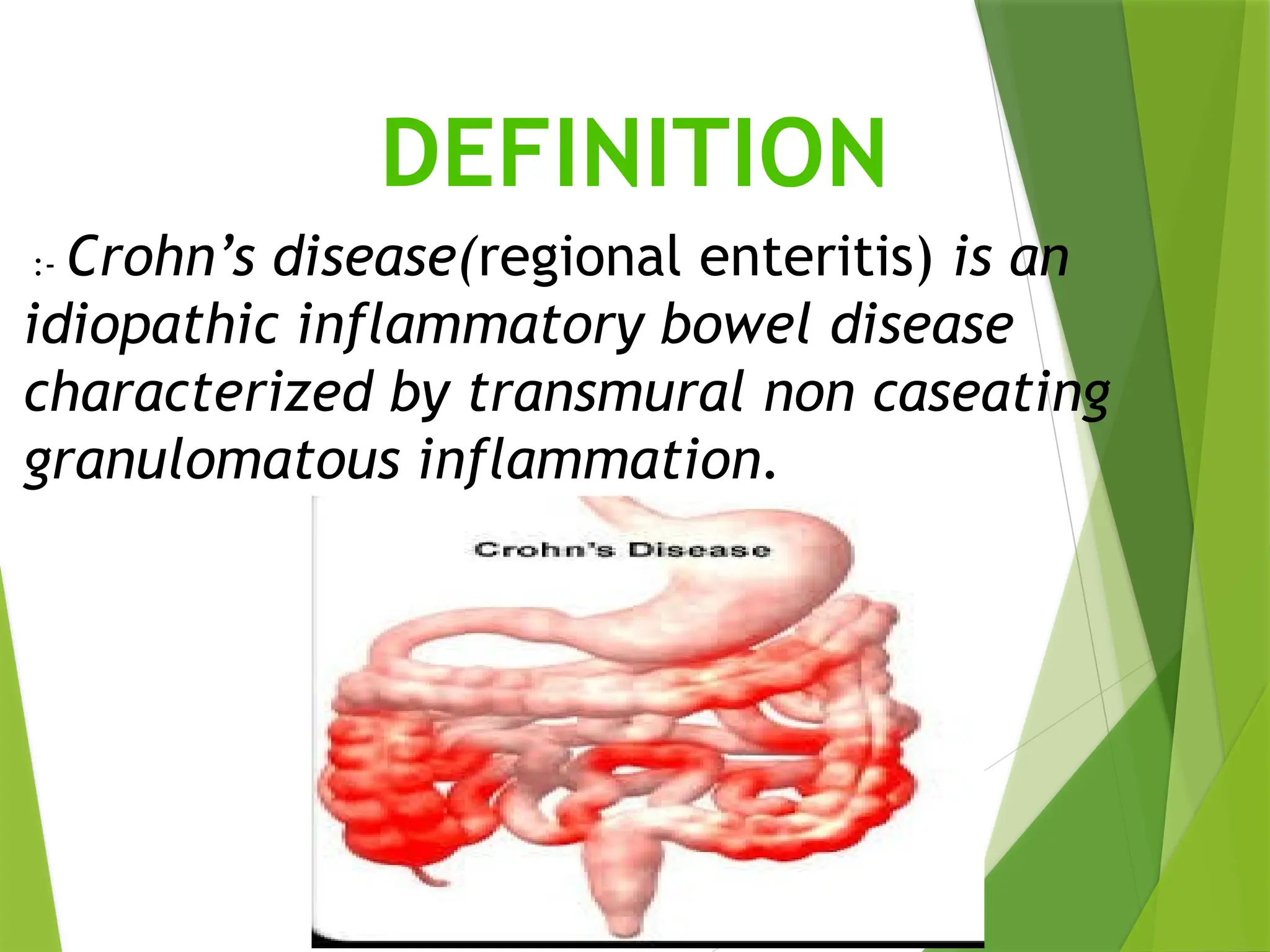 DEFINITION

:- Crohn’s disease(regional enteritis) is an idiopathic inflammatory bowel disease characterized by transmural non caseating granulomatous inflammation.

Crohn's Disease